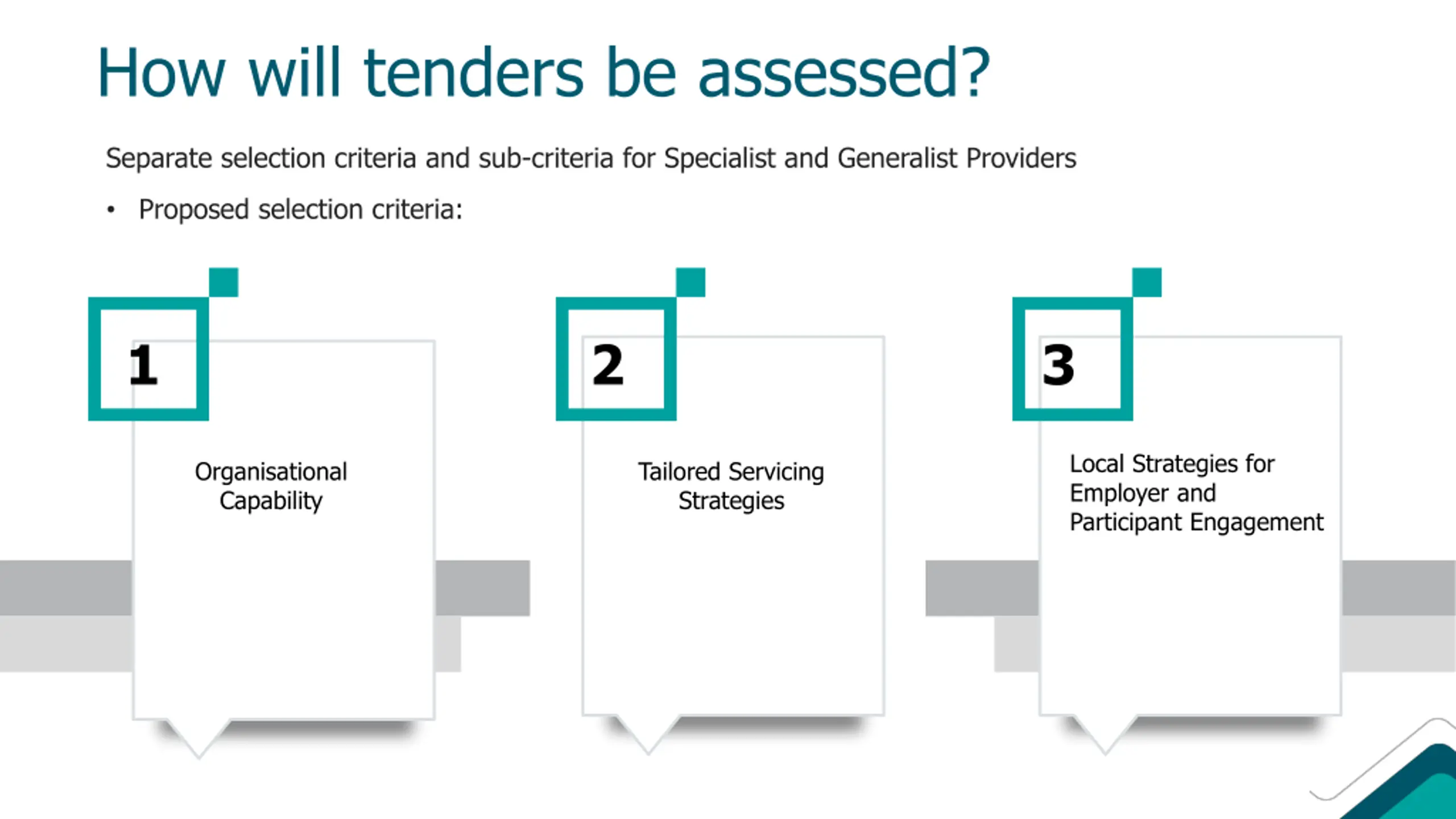 How will tenders be assessed?

Separate selection criteria and sub-criteria for Specialist and Generalist Providers

• Proposed selection criteria:

1

Organisational Capability

2

Tailored Servicing Strategies

3

Local Strategies for Employer and Participant Engagement